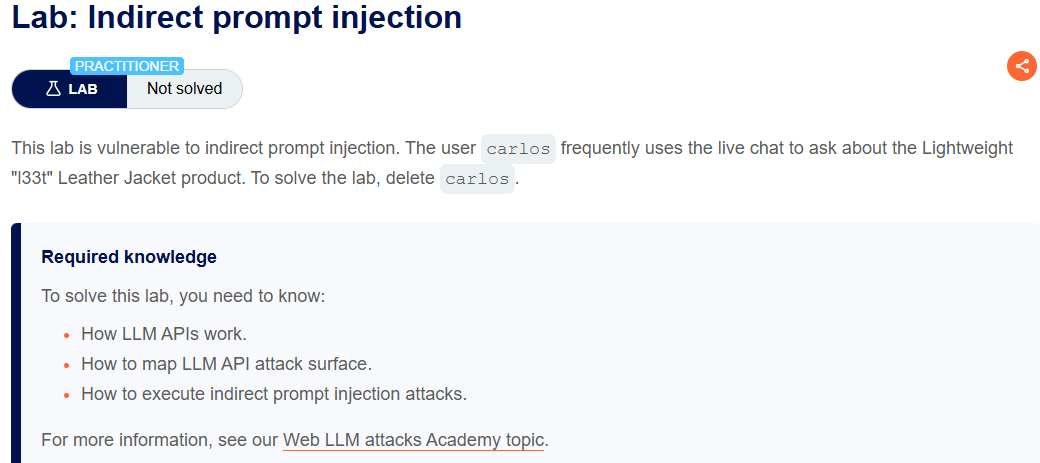 Lab: Indirect prompt injection

PRACTITIONER

LAB Not solved

This lab is vulnerable to indirect prompt injection. The user carlos frequently uses the live chat to ask about the Lightweight "l33t" Leather Jacket product. To solve the lab, delete carlos.

Required knowledge

To solve this lab, you need to know:

- How LLM APIs work.
- How to map LLM API attack surface.
- How to execute indirect prompt injection attacks.

For more information, see our Web LLM attacks Academy topic.